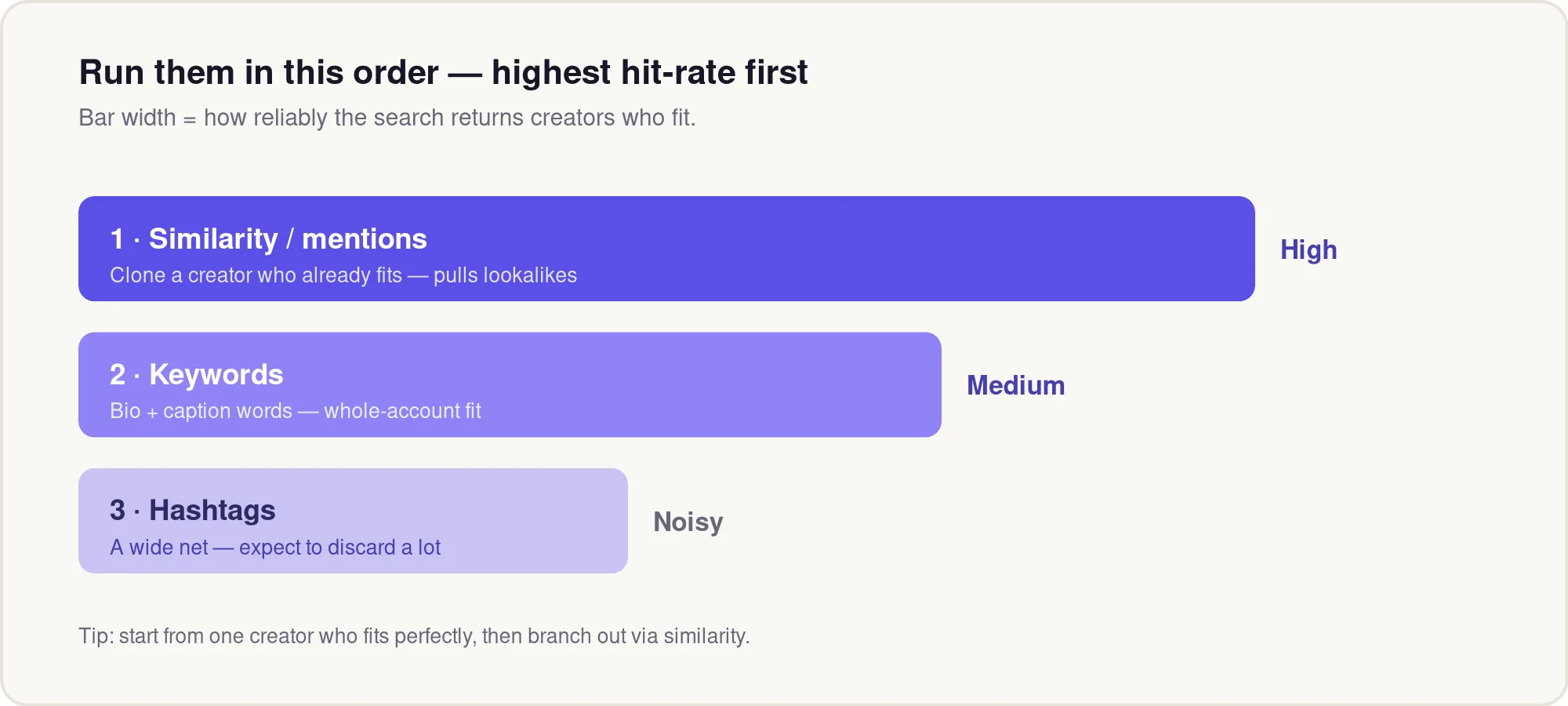 Run them in this order — highest hit-rate first

Bar width = how reliably the search returns creators who fit.

1 · Similarity / mentions
Clone a creator who already fits — pulls lookalikes

High

2 · Keywords
Bio + caption words — whole-account fit

Medium

3 · Hashtags
A wide net — expect to discard a lot

Noisy

Tip: start from one creator who fits perfectly, then branch out via similarity.